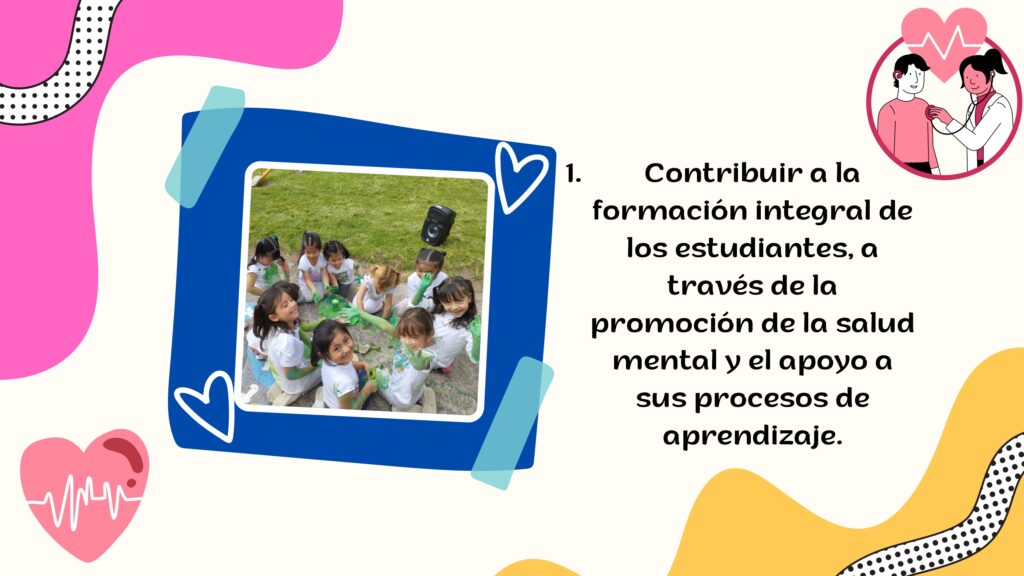 1. Contribuir a la formación integral de los estudiantes, a través de la promoción de la salud mental y el apoyo a sus procesos de aprendizaje.